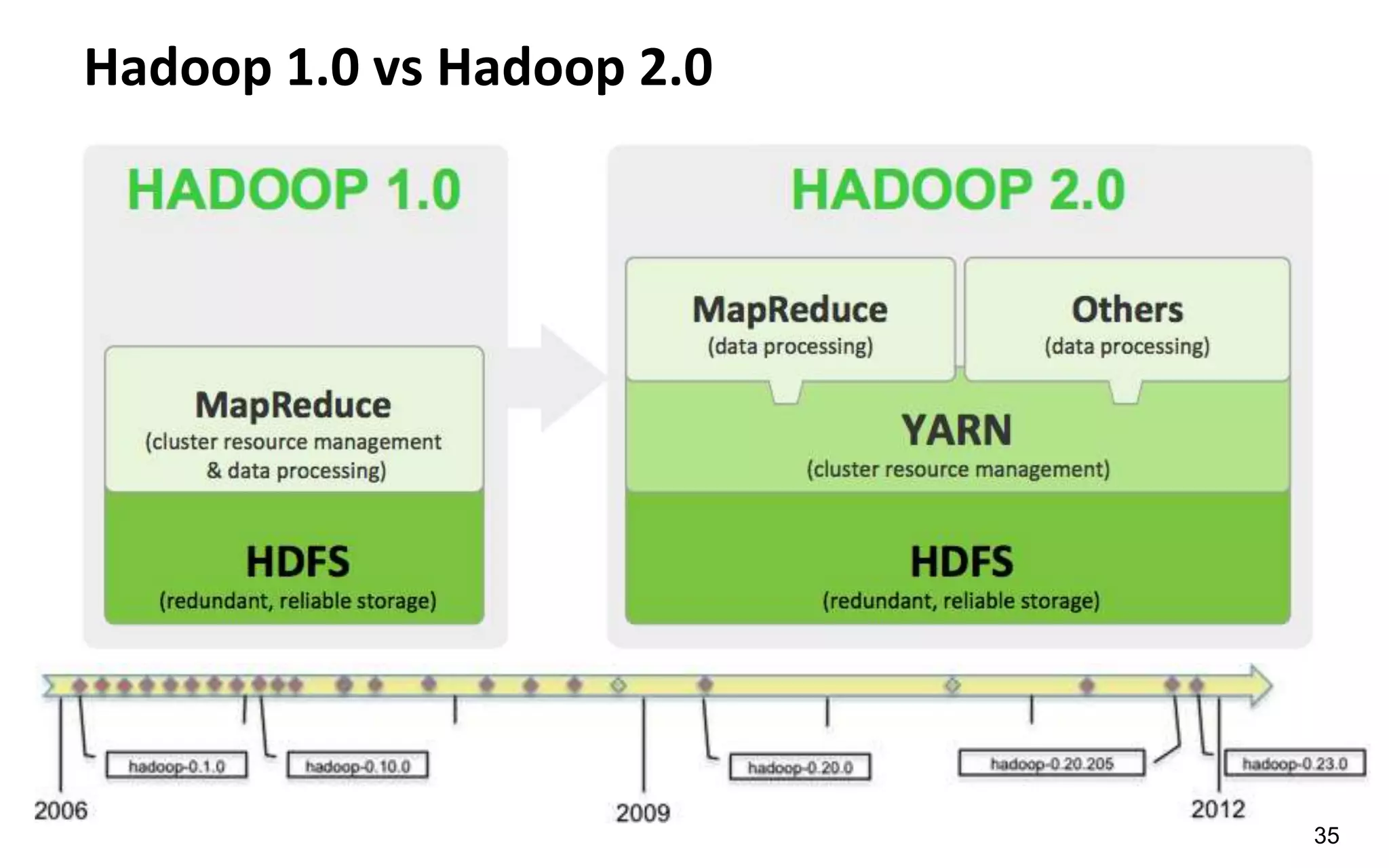 Hadoop 1.0 vs Hadoop 2.0

HADOOP 1.0

MapReduce
(cluster resource management & data processing)

HDFS
(redundant, reliable storage)

HADOOP 2.0

MapReduce
(data processing)

Others
(data processing)

YARN
(cluster resource management)

HDFS
(redundant, reliable storage)

hadoop-0.1.0

hadoop-0.10.0

hadoop-0.20.0

hadoop-0.20.205

hadoop-0.23.0

2006

2009

2012

35